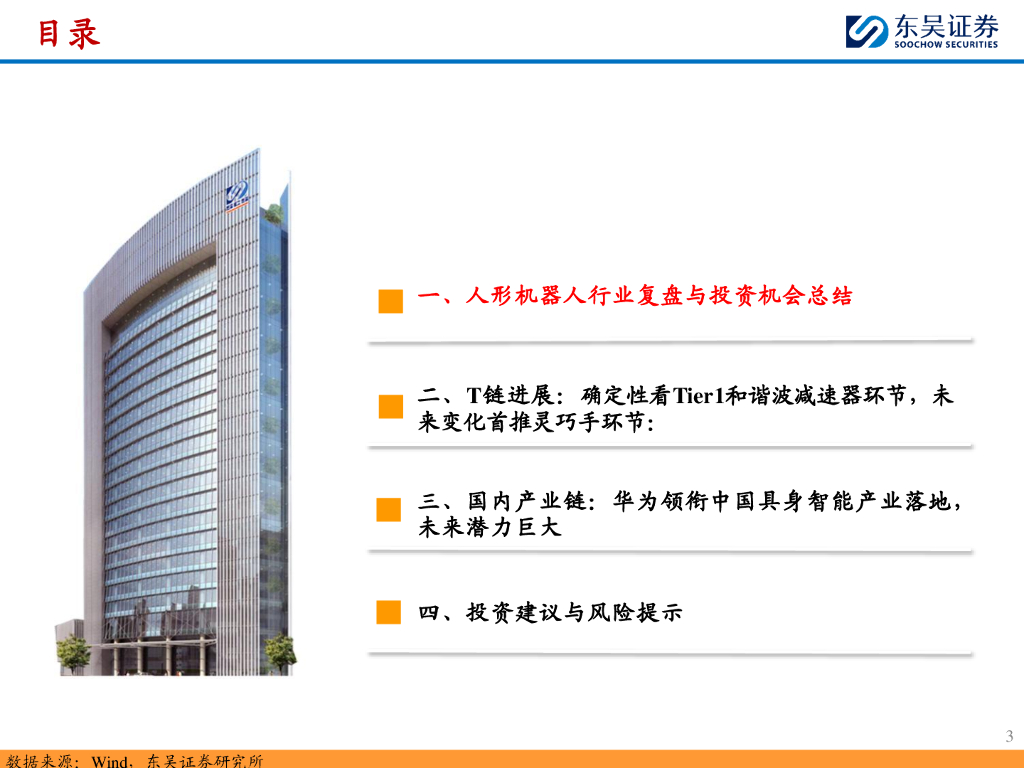 目录

东吴证券
SOOCHOW SECURITIES

一、人形机器人行业复盘与投资机会总结

二、T链进展：确定性看Tier1和谐波减速器环节，未来变化首推灵巧手环节；

三、国内产业链：华为领衔中国具身智能产业落地，未来潜力巨大

四、投资建议与风险提示

3

数据来源：Wind，东吴证券研究所